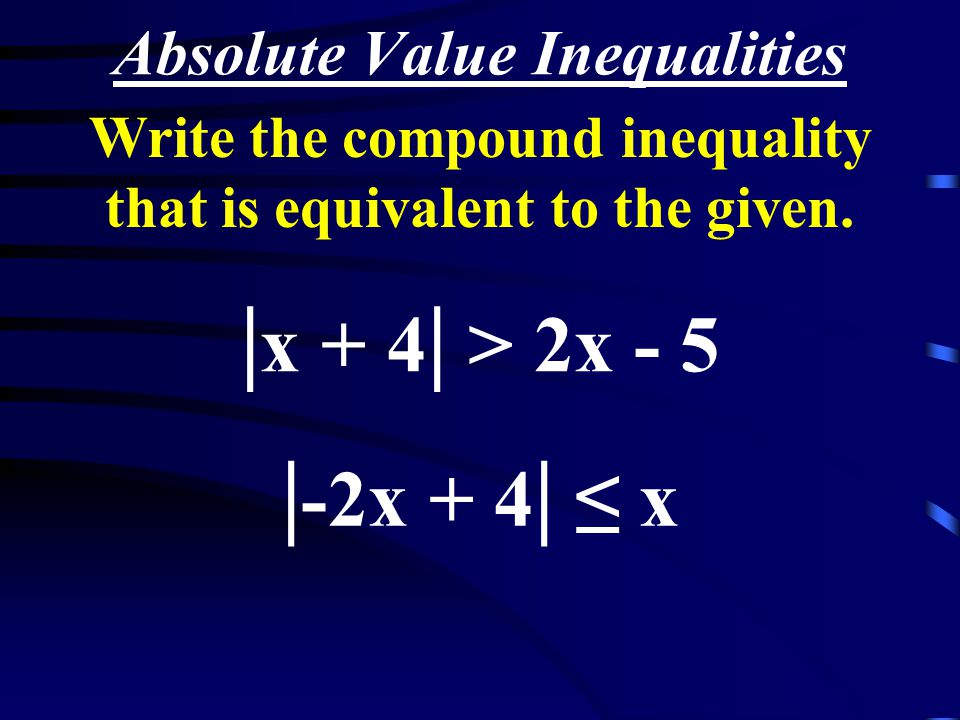 Absolute Value Inequalities

Write the compound inequality that is equivalent to the given.

$|x + 4| > 2x - 5$

$|-2x + 4| \leq x$